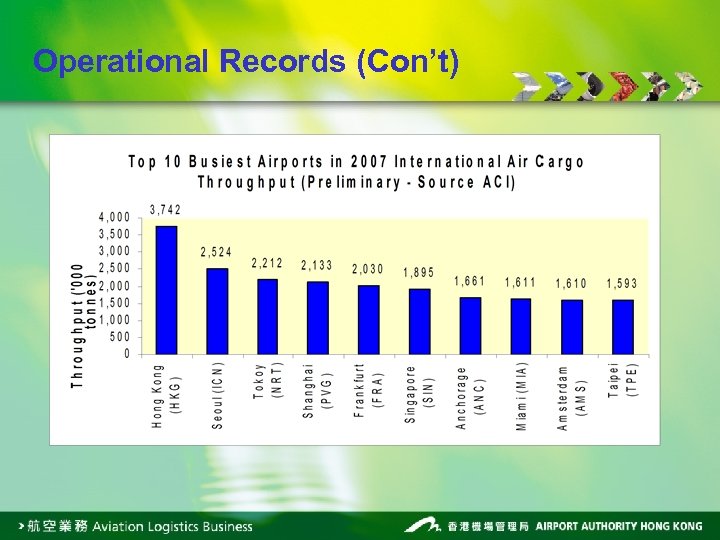 Operational Records (Con't)

Top 10 Busiest Airports in 2007 International Air Cargo Throughput (Preliminary - Source ACI)

Throughput ('000 tonnes)

4,000
3,500
3,000
2,500
2,000
1,500
1,000
500
0

3,742
2,524
2,212
2,133
2,030
1,895
1,661
1,611
1,610
1,593

Hong Kong (HKG)
Seoul (ICN)
Tokoy (NRT)
Shanghai (PVG)
Frankfurt (FRA)
Singapore (SIN)
Anchorage (ANC)
Miami (MIA)
Amsterdam (AMS)
Taipei (TPE)

航空業務 Aviation Logistics Business

香港機場管理局 AIRPORT AUTHORITY HONG KONG